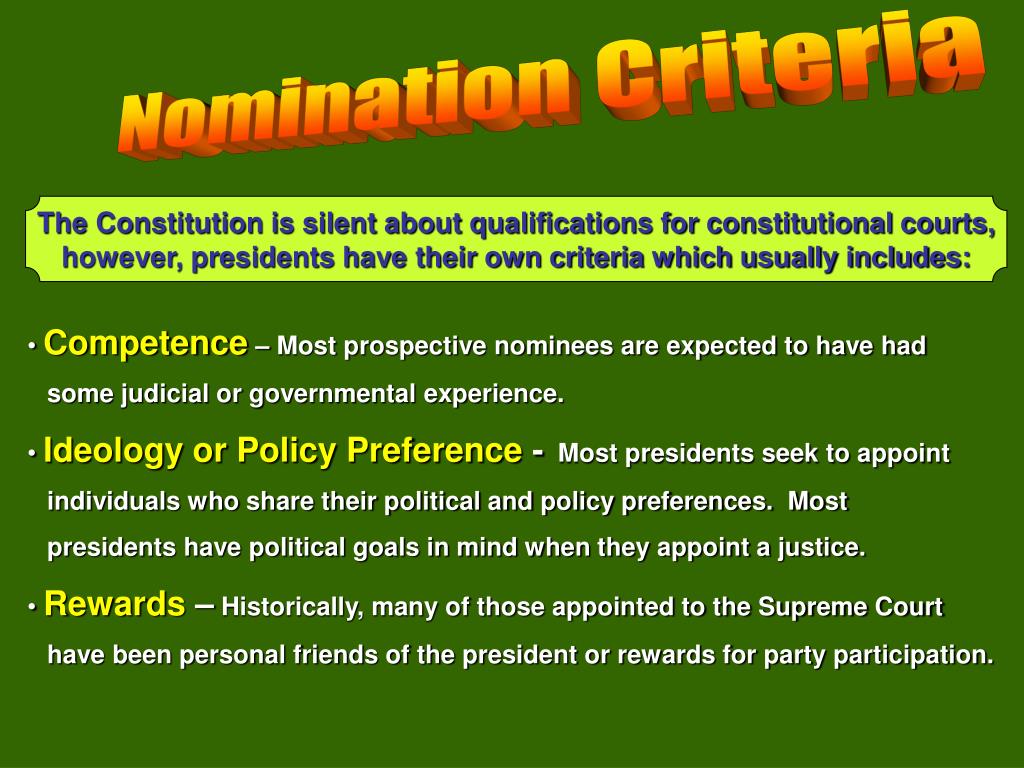 Nomination Criteria

The Constitution is silent about qualifications for constitutional courts, however, presidents have their own criteria which usually includes:

• Competence – Most prospective nominees are expected to have had some judicial or governmental experience.

• Ideology or Policy Preference - Most presidents seek to appoint individuals who share their political and policy preferences. Most presidents have political goals in mind when they appoint a justice.

• Rewards – Historically, many of those appointed to the Supreme Court have been personal friends of the president or rewards for party participation.